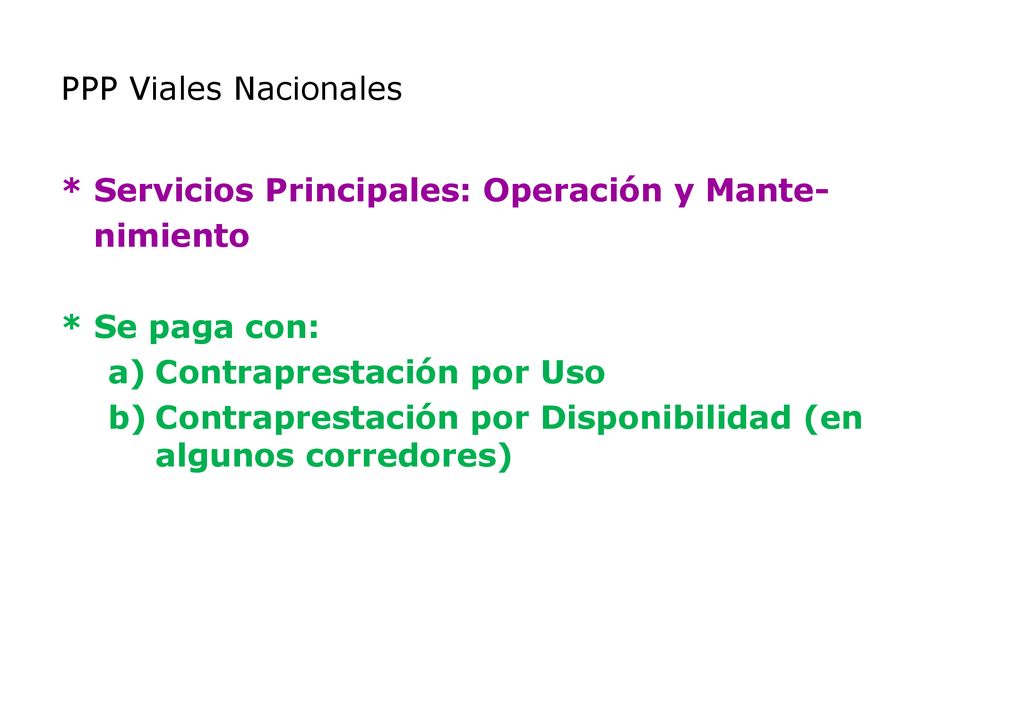 PPP Viales Nacionales

* Servicios Principales: Operación y Mantenimiento

* Se paga con:
a) Contraprestación por Uso
b) Contraprestación por Disponibilidad (en algunos corredores)